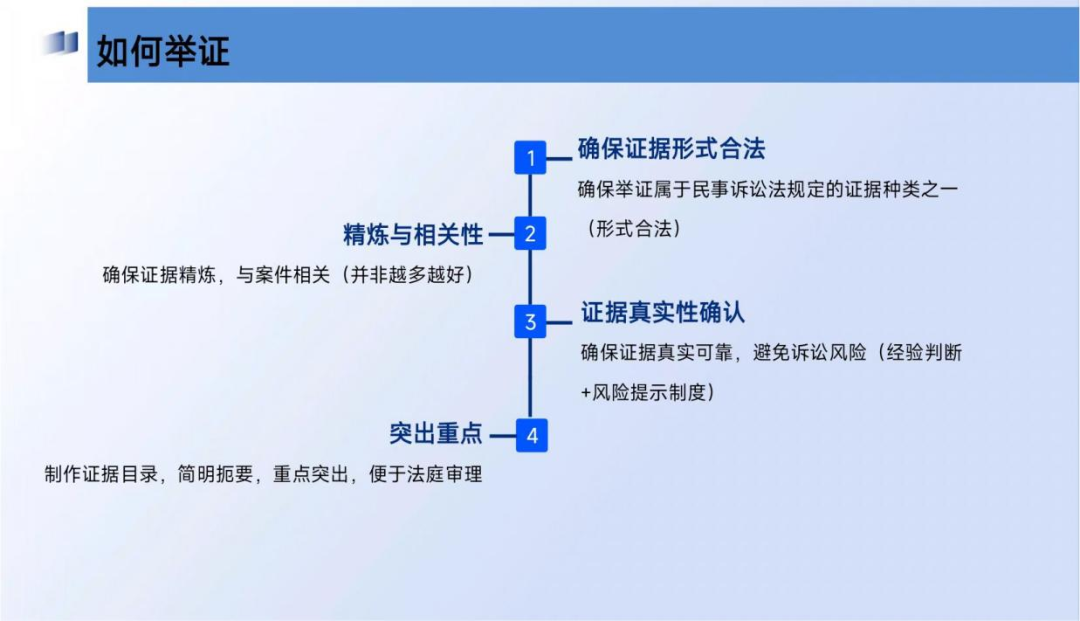 如何举证

1
确保证据形式合法
确保举证属于民事诉讼法规定的证据种类之一（形式合法）

2
精炼与相关性
确保证据精炼，与案件相关（并非越多越好）

3
证据真实性确认
确保证据真实可靠，避免诉讼风险（经验判断+风险提示制度）

4
突出重点
制作证据目录，简明扼要，重点突出，便于法庭审理